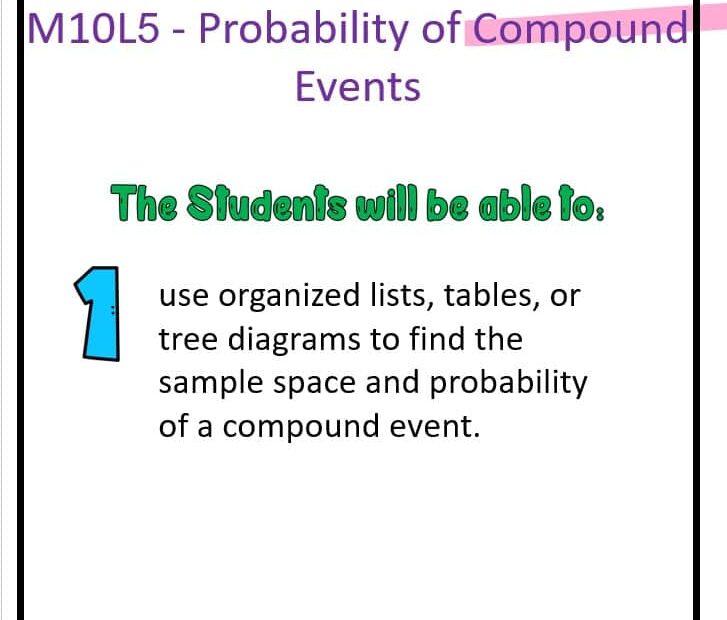 M10L5 - Probability of Compound Events

The Students will be able to:

1

use organized lists, tables, or tree diagrams to find the sample space and probability of a compound event.